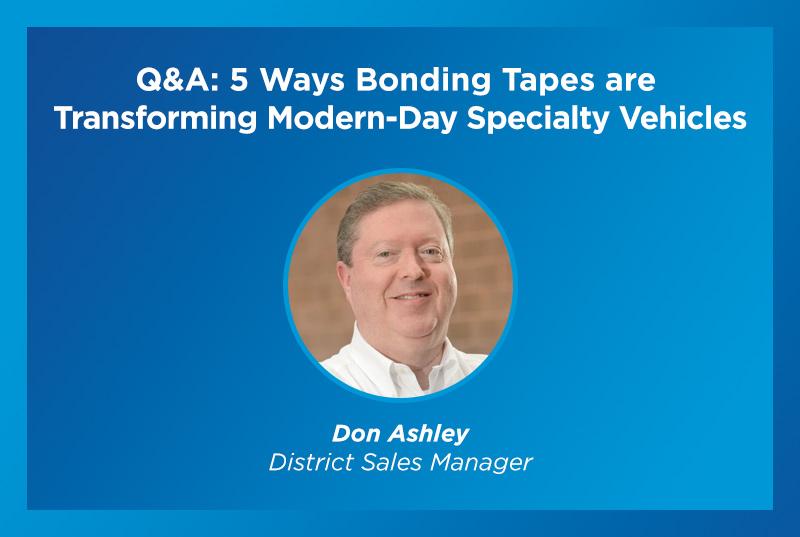 Q&A: 5 Ways Bonding Tapes are Transforming Modern-Day Specialty Vehicles

Don Ashley
District Sales Manager